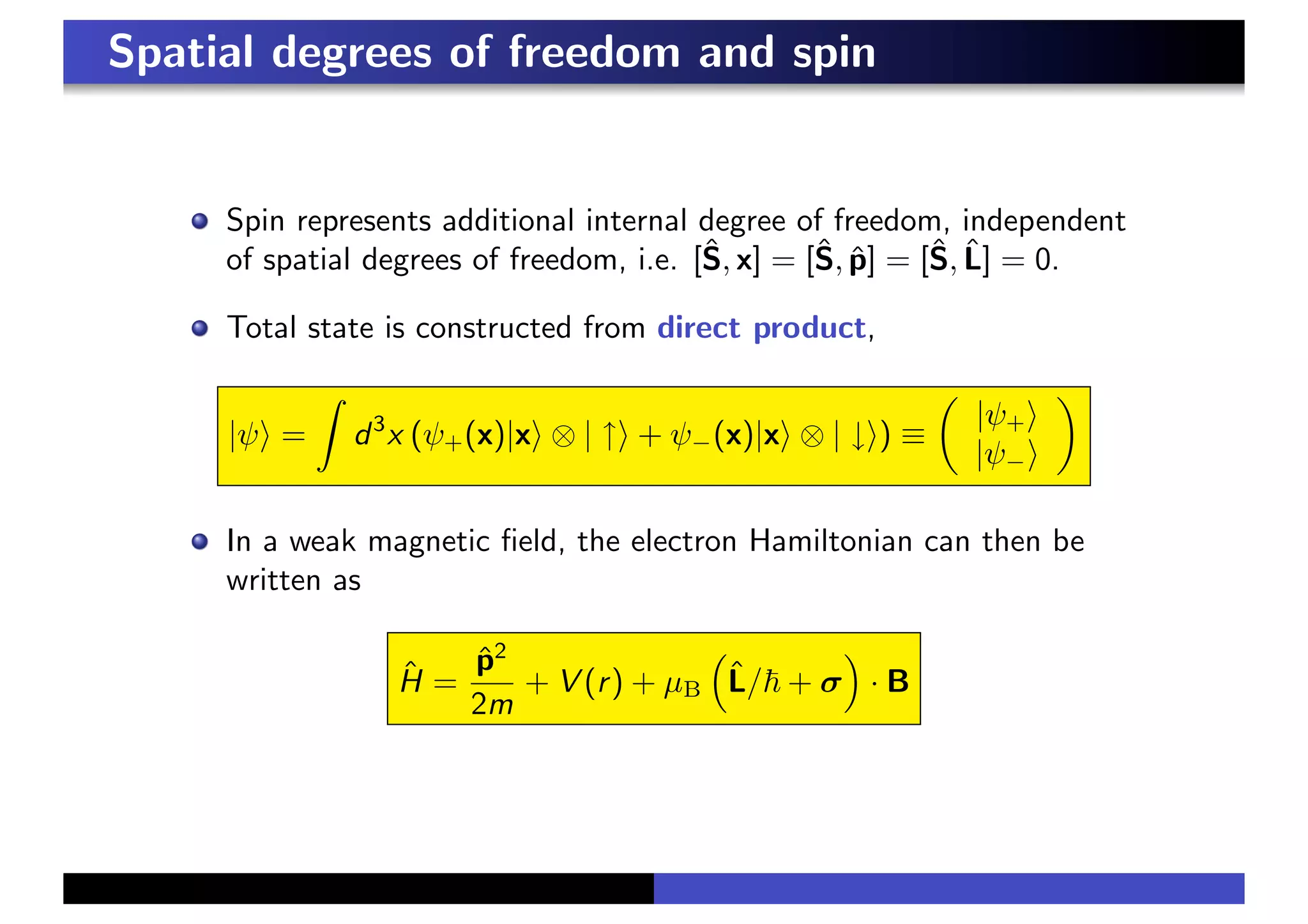 Spatial degrees of freedom and spin

Spin represents additional internal degree of freedom, independent of spatial degrees of freedom, i.e. $[\hat{\mathbf{S}}, \mathbf{x}] = [\hat{\mathbf{S}}, \hat{\mathbf{p}}] = [\hat{\mathbf{S}}, \hat{\mathbf{L}}] = 0$.

Total state is constructed from direct product,

$|\psi\rangle = \int d^3x \, (\psi_+(\mathbf{x})|\mathbf{x}\rangle \otimes |\uparrow\rangle + \psi_-(\mathbf{x})|\mathbf{x}\rangle \otimes |\downarrow\rangle) \equiv \begin{pmatrix} |\psi_+\rangle \\ |\psi_-\rangle \end{pmatrix}$

In a weak magnetic field, the electron Hamiltonian can then be written as

$\hat{H} = \frac{\hat{\mathbf{p}}^2}{2m} + V(r) + \mu_{\mathrm{B}} \left( \hat{\mathbf{L}}/\hbar + \boldsymbol{\sigma} \right) \cdot \mathbf{B}$